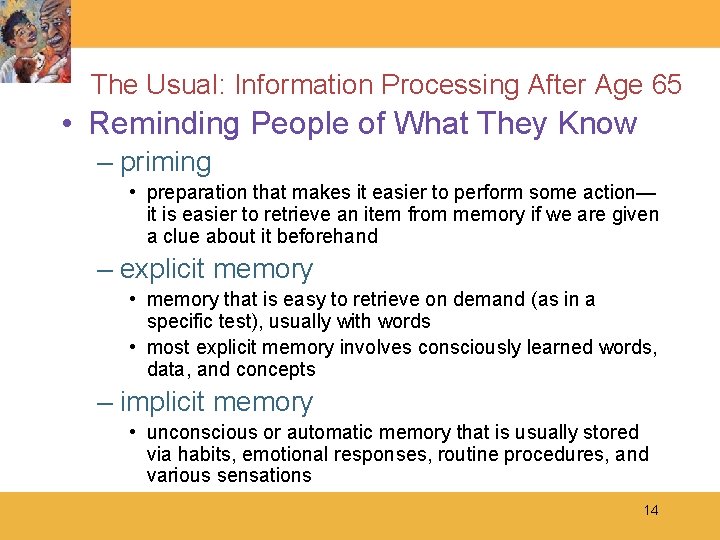 The Usual: Information Processing After Age 65

• Reminding People of What They Know

- priming

• preparation that makes it easier to perform some action—it is easier to retrieve an item from memory if we are given a clue about it beforehand

- explicit memory

• memory that is easy to retrieve on demand (as in a specific test), usually with words

• most explicit memory involves consciously learned words, data, and concepts

- implicit memory

• unconscious or automatic memory that is usually stored via habits, emotional responses, routine procedures, and various sensations

14